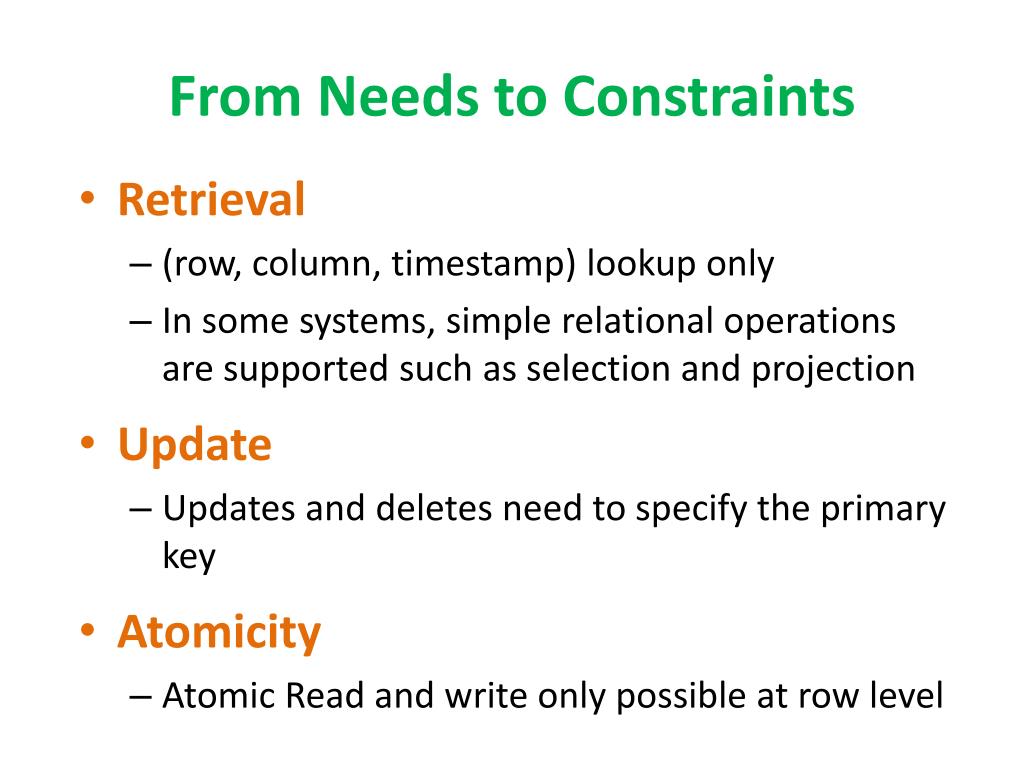 From Needs to Constraints

• Retrieval
– (row, column, timestamp) lookup only
– In some systems, simple relational operations are supported such as selection and projection

• Update
– Updates and deletes need to specify the primary key

• Atomicity
– Atomic Read and write only possible at row level